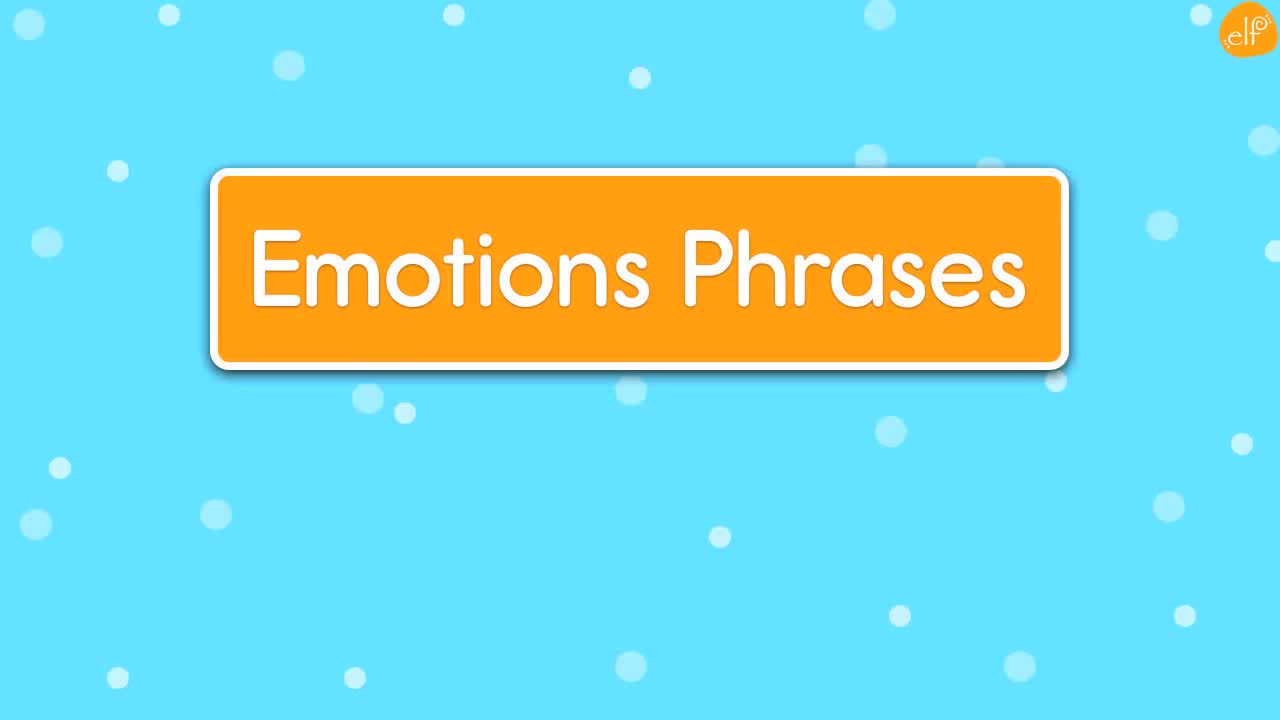 elf

Emotions Phrases